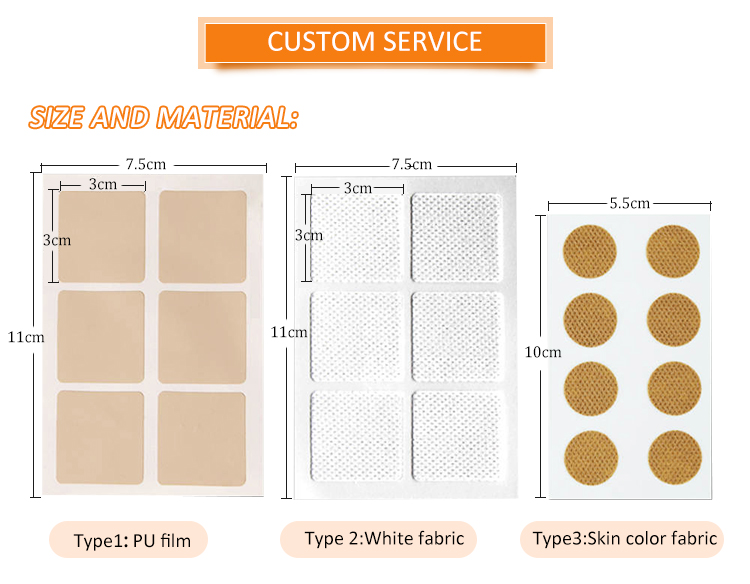 CUSTOM SERVICE

SIZE AND MATERIAL:

7.5cm
3cm
3cm
11cm

7.5cm
3cm
3cm
11cm

5.5cm
10cm

Type1: PU film

Type 2:White fabric

Type3:Skin color fabric